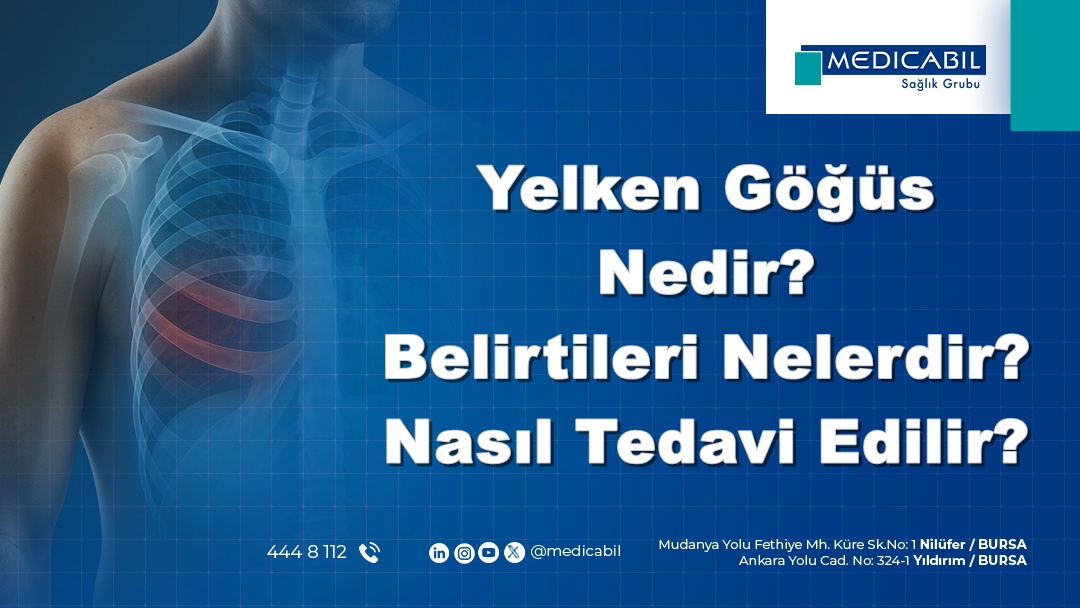 MEDICABIL
Sağlık Grubu

Yelken Göğüs Nedir?
Belirtileri Nelerdir?
Nasıl Tedavi Edilir?

444 8 112

@medicabil

Mudanya Yolu Fethiye Mh. Küre Sk.No: 1 Nilüfer / BURSA
Ankara Yolu Cad. No: 324-1 Yıldırım / BURSA